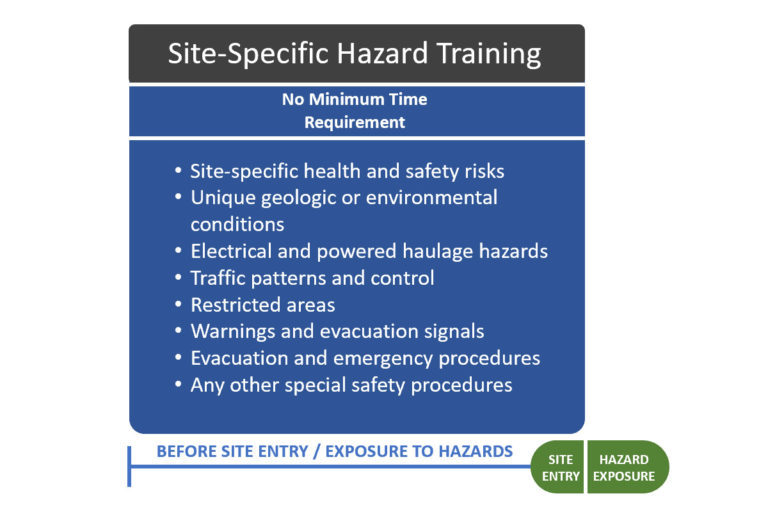 Site-Specific Hazard Training

No Minimum Time Requirement

• Site-specific health and safety risks
• Unique geologic or environmental conditions
• Electrical and powered haulage hazards
• Traffic patterns and control
• Restricted areas
• Warnings and evacuation signals
• Evacuation and emergency procedures
• Any other special safety procedures

BEFORE SITE ENTRY / EXPOSURE TO HAZARDS

SITE ENTRY

HAZARD EXPOSURE